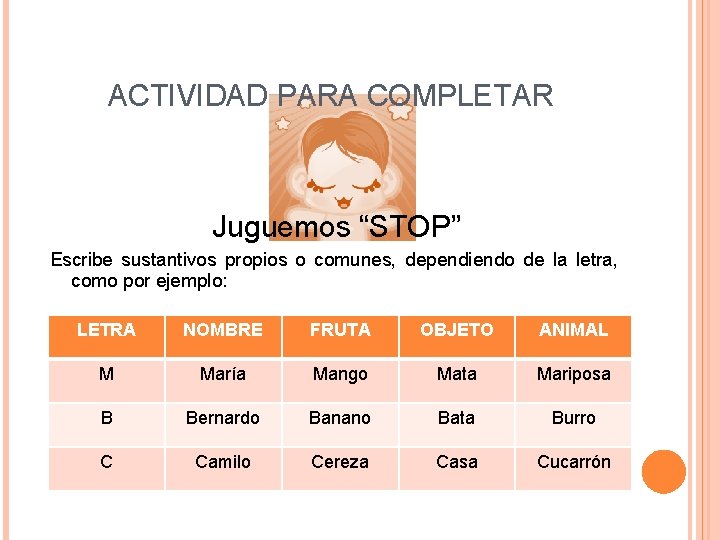 ACTIVIDAD PARA COMPLETAR

Juguemos “STOP”

Escribe sustantivos propios o comunes, dependiendo de la letra, como por ejemplo:

| LETRA | NOMBRE | FRUTA | OBJETO | ANIMAL |
|---|---|---|---|---|
| M | María | Mango | Mata | Mariposa |
| B | Bernardo | Banano | Bata | Burro |
| C | Camilo | Cereza | Casa | Cucarrón |